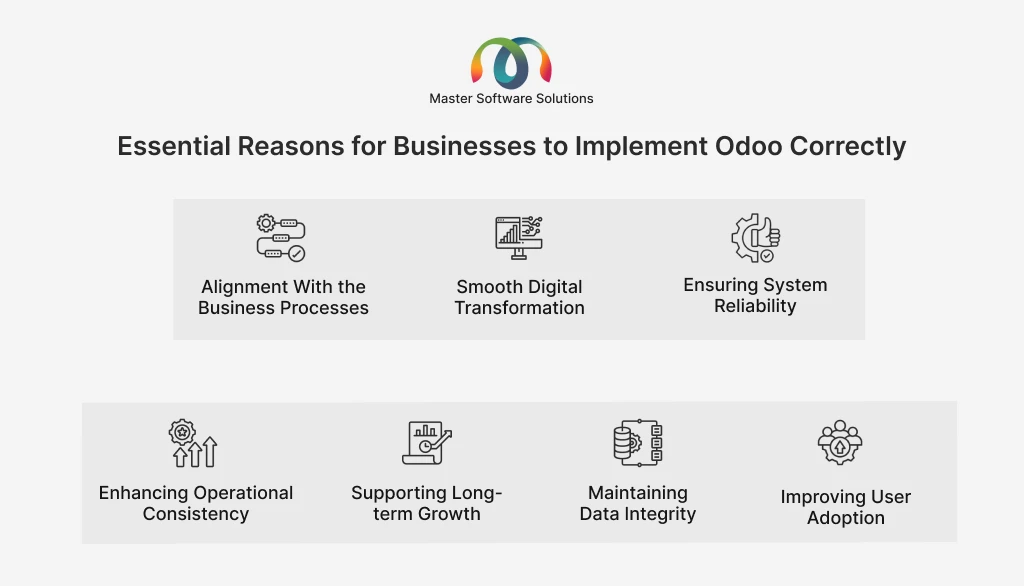 Master Software Solutions

Essential Reasons for Businesses to Implement Odoo Correctly

Alignment With the Business Processes

Smooth Digital Transformation

Ensuring System Reliability

Enhancing Operational Consistency

Supporting Long-term Growth

Maintaining Data Integrity

Improving User Adoption